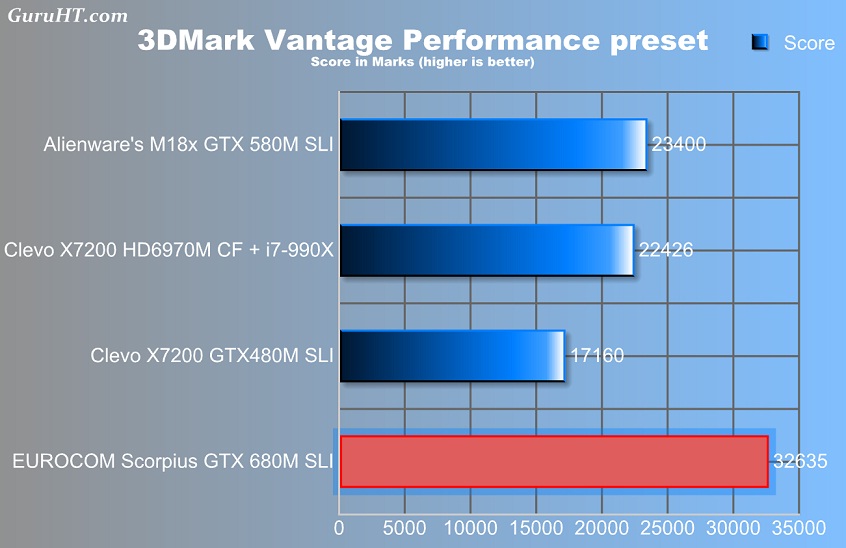 GuruHT.com

3DMark Vantage Performance preset

Score in Marks (higher is better)

Score

Alienware's M18x GTX 580M SLI 23400

Clevo X7200 HD6970M CF + i7-990X 22426

Clevo X7200 GTX480M SLI 17160

EUROCOM Scorpius GTX 680M SLI 32635

0 5000 10000 15000 20000 25000 30000 35000